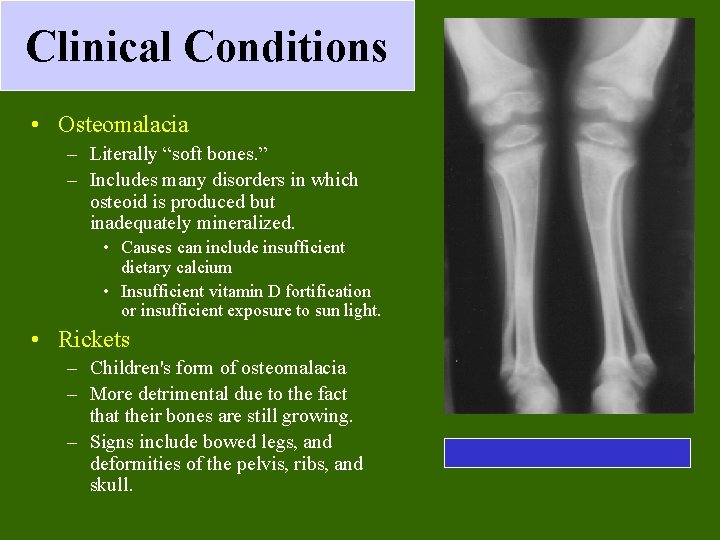 Clinical Conditions

• Osteomalacia
– Literally “soft bones.”
– Includes many disorders in which osteoid is produced but inadequately mineralized.
• Causes can include insufficient dietary calcium
• Insufficient vitamin D fortification or insufficient exposure to sun light.

• Rickets
– Children's form of osteomalacia
– More detrimental due to the fact that their bones are still growing.
– Signs include bowed legs, and deformities of the pelvis, ribs, and skull.